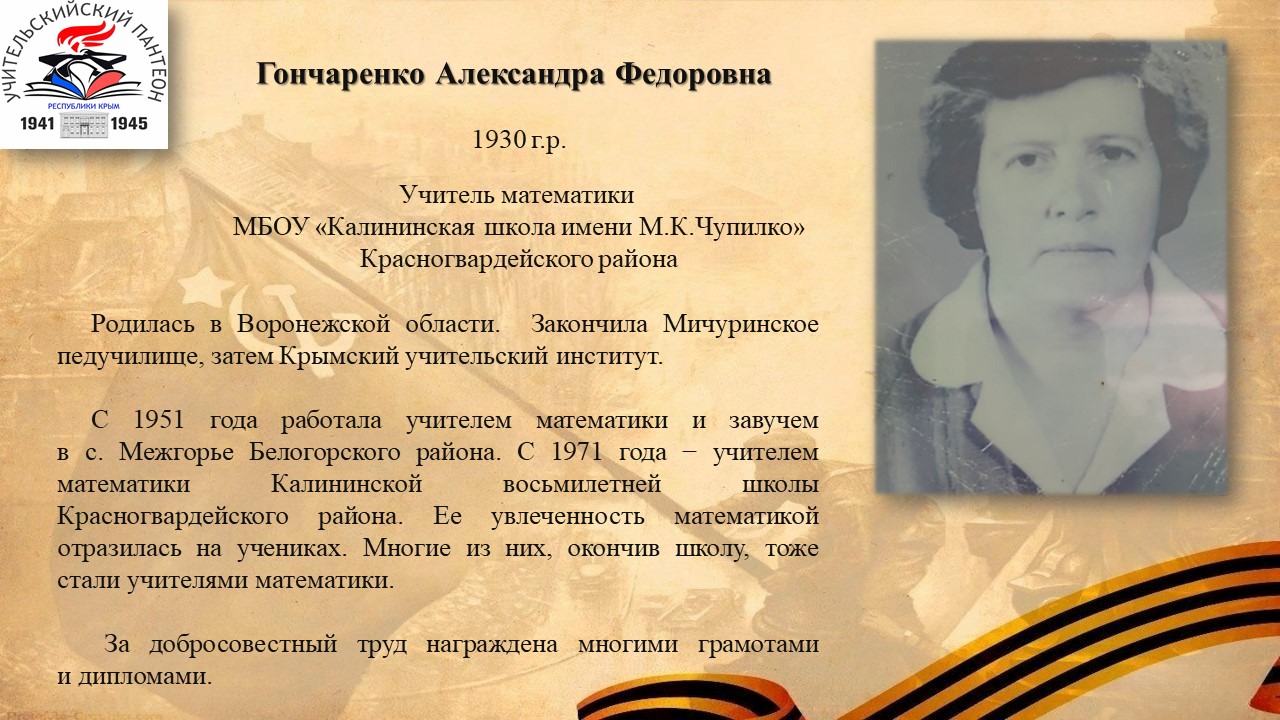 УЧИТЕЛЬСКИЙ ПАНТЕОН
РЕСПУБЛИКИ КРЫМ
1941 1945

Гончаренко Александра Федоровна

1930 г.р.

Учитель математики
МБОУ «Калининская школа имени М.К.Чупилко»
Красногвардейского района

Родилась в Воронежской области. Закончила Мичуринское педучилище, затем Крымский учительский институт.

С 1951 года работала учителем математики и завучем в с. Межгорье Белогорского района. С 1971 года − учителем математики Калининской восьмилетней школы Красногвардейского района. Ее увлеченность математикой отразилась на учениках. Многие из них, окончив школу, тоже стали учителями математики.

За добросовестный труд награждена многими грамотами и дипломами.